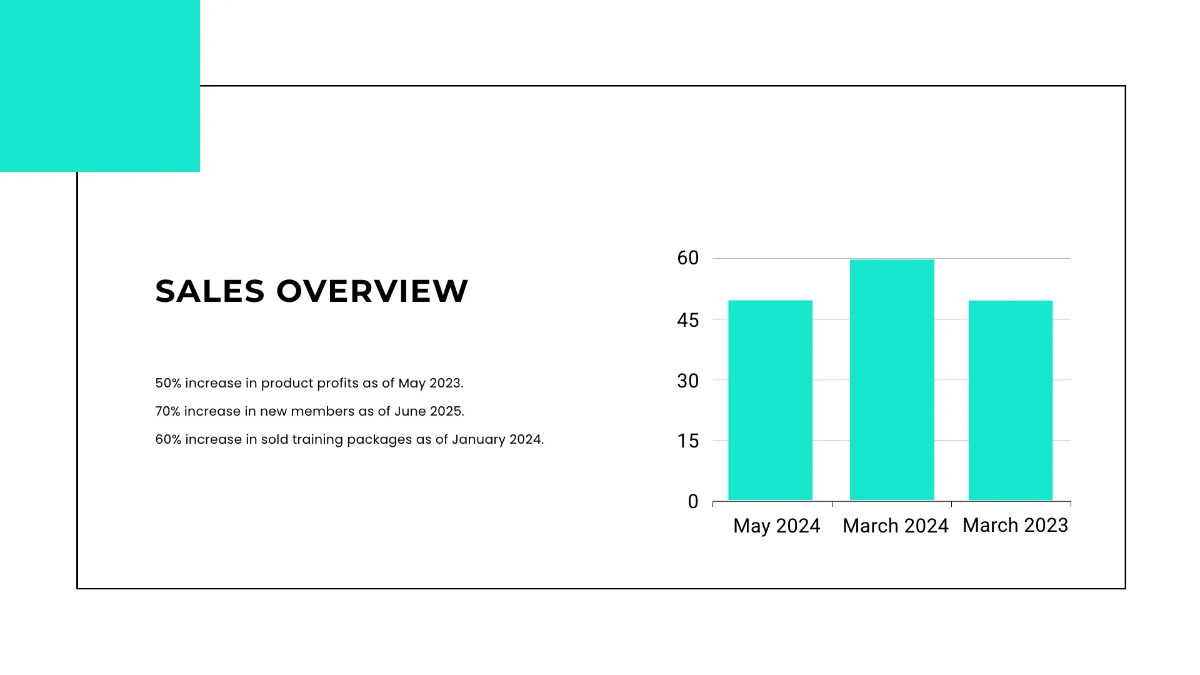 SALES OVERVIEW

50% increase in product profits as of May 2023.

70% increase in new members as of June 2025.

60% increase in sold training packages as of January 2024.

60
45
30
15
0

May 2024
March 2024
March 2023